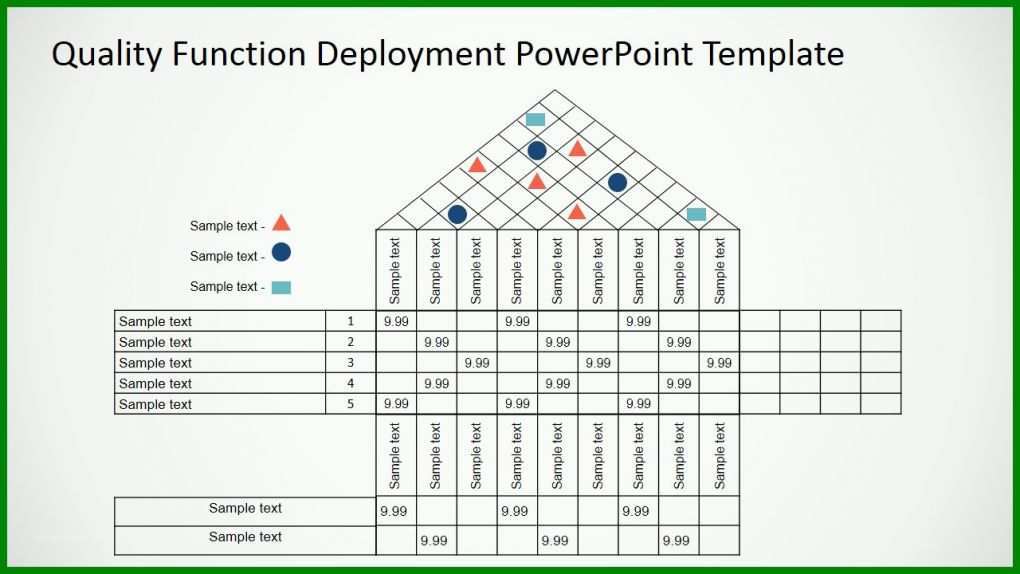 Quality Function Deployment PowerPoint Template

Sample text -
Sample text -
Sample text -

| | | Sample text | Sample text | Sample text | Sample text | Sample text | Sample text | Sample text | Sample text | Sample text | | | | |
|---|---|---|---|---|---|---|---|---|---|---|---|---|---|---|
| Sample text | 1 | 9.99 | | | 9.99 | | | 9.99 | | | | | | |
| Sample text | 2 | | 9.99 | | | 9.99 | | | 9.99 | | | | | |
| Sample text | 3 | | | 9.99 | | | 9.99 | | | 9.99 | | | | |
| Sample text | 4 | | 9.99 | | | 9.99 | | | 9.99 | | | | | |
| Sample text | 5 | 9.99 | | | 9.99 | | | 9.99 | | | | | | |

| | Sample text | Sample text | Sample text | Sample text | Sample text | Sample text | Sample text | Sample text | Sample text |
|---|---|---|---|---|---|---|---|---|---|
| Sample text | 9.99 | | | 9.99 | | | 9.99 | | |
| Sample text | | 9.99 | | | 9.99 | | | 9.99 | |